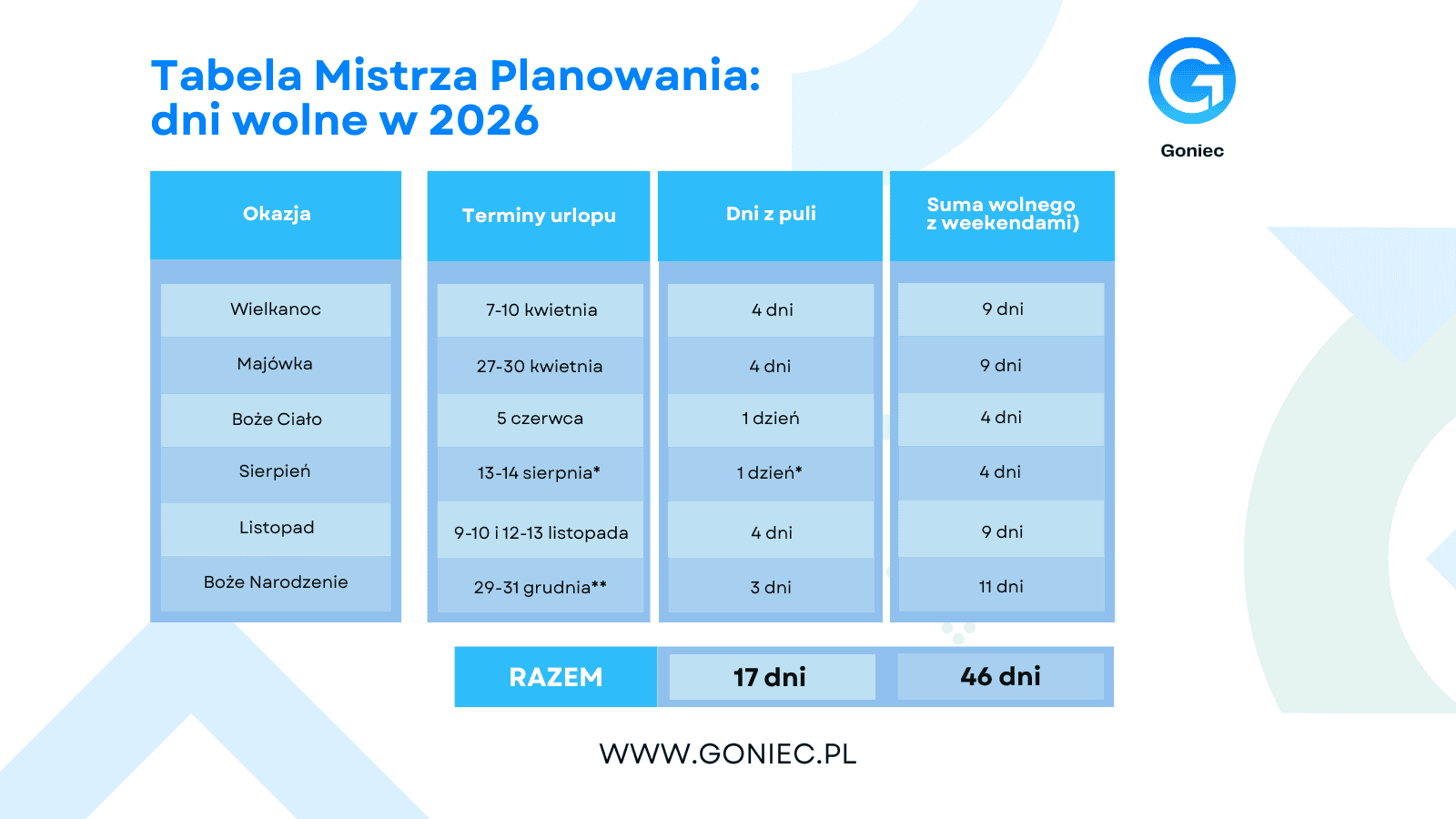 Tabela Mistrza Planowania:
dni wolne w 2026

Goniec

| Okazja | Terminy urlopu | Dni z puli | Suma wolnego z weekendami) |
|---|---|---|---|
| Wielkanoc | 7-10 kwietnia | 4 dni | 9 dni |
| Majówka | 27-30 kwietnia | 4 dni | 9 dni |
| Boże Ciało | 5 czerwca | 1 dzień | 4 dni |
| Sierpień | 13-14 sierpnia* | 1 dzień* | 4 dni |
| Listopad | 9-10 i 12-13 listopada | 4 dni | 9 dni |
| Boże Narodzenie | 29-31 grudnia** | 3 dni | 11 dni |
| | RAZEM | 17 dni | 46 dni |

WWW.GONIEC.PL